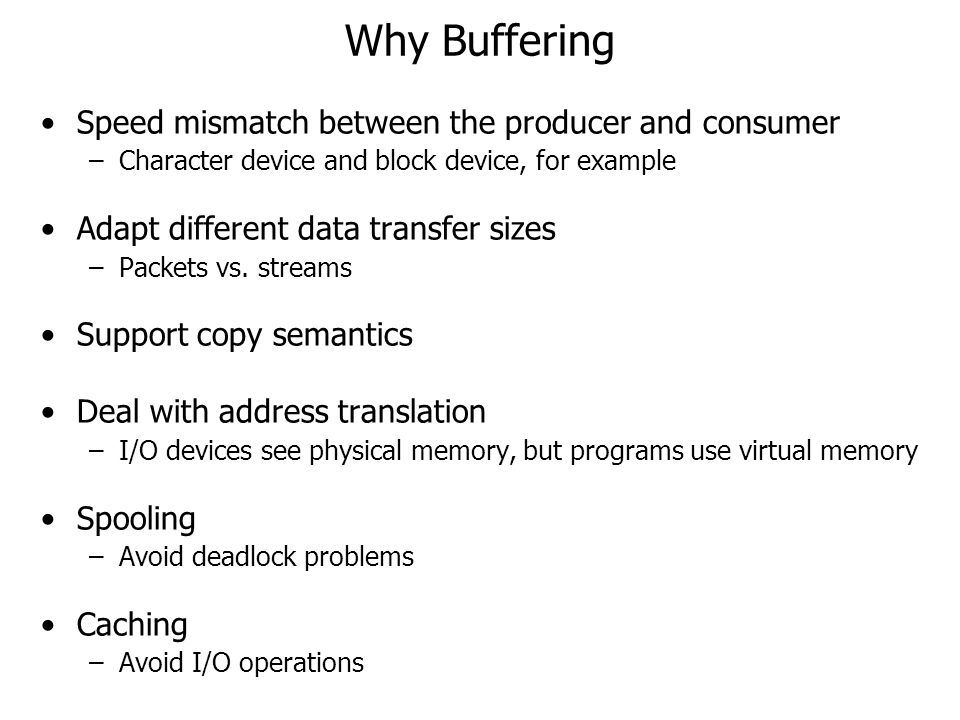 Why Buffering

• Speed mismatch between the producer and consumer
 – Character device and block device, for example

• Adapt different data transfer sizes
 – Packets vs. streams

• Support copy semantics

• Deal with address translation
 – I/O devices see physical memory, but programs use virtual memory

• Spooling
 – Avoid deadlock problems

• Caching
 – Avoid I/O operations